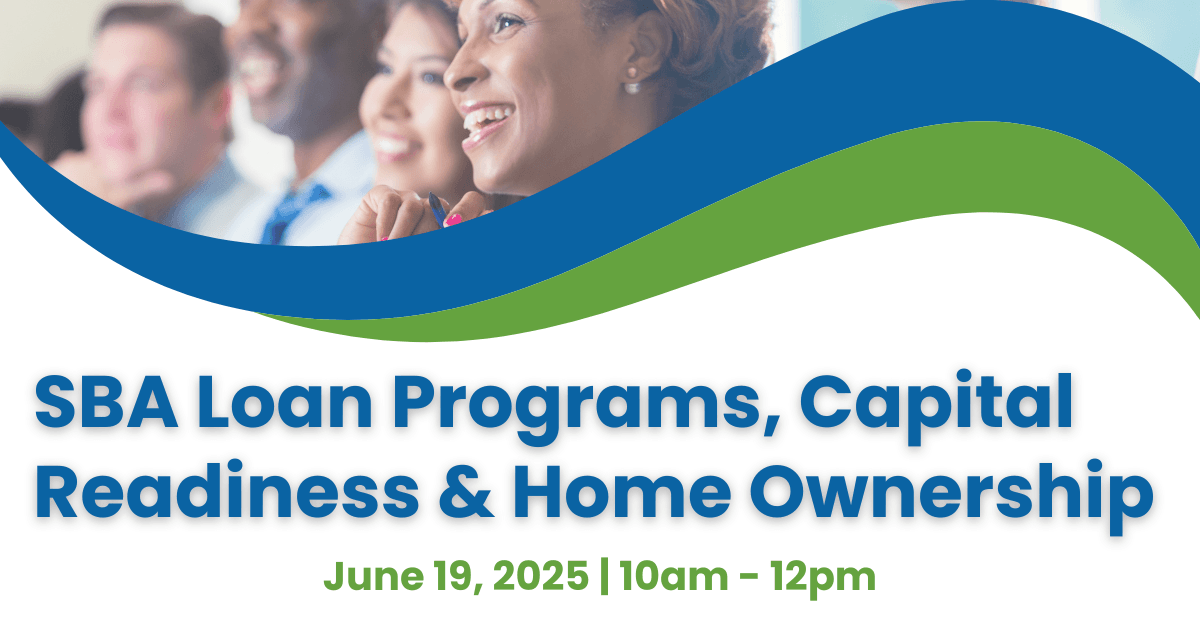 SBA Loan Programs, Capital Readiness & Home Ownership

June 19, 2025 | 10am - 12pm